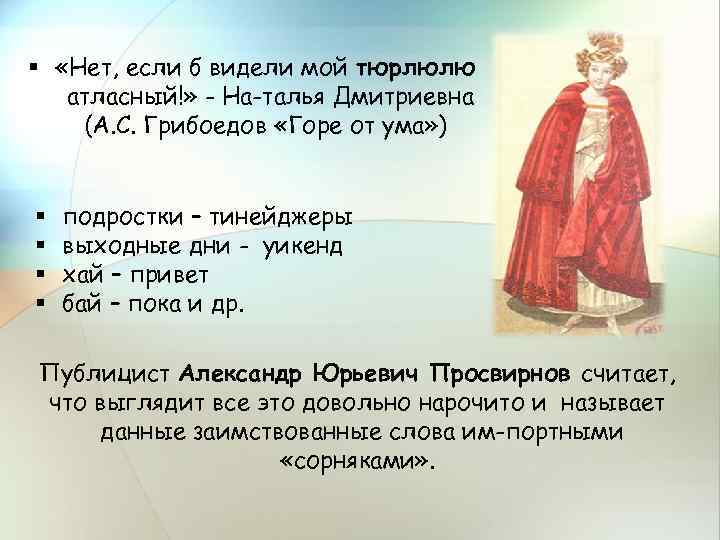 ▪ «Нет, если б видели мой тюрлюлю атласный!» - На-талья Дмитриевна (А.С. Грибоедов «Горе от ума»)

▪ подростки – тинейджеры
▪ выходные дни - уикенд
▪ хай – привет
▪ бай – пока и др.

Публицист Александр Юрьевич Просвирнов считает, что выглядит все это довольно нарочито и называет данные заимствованные слова им-портными «сорняками».